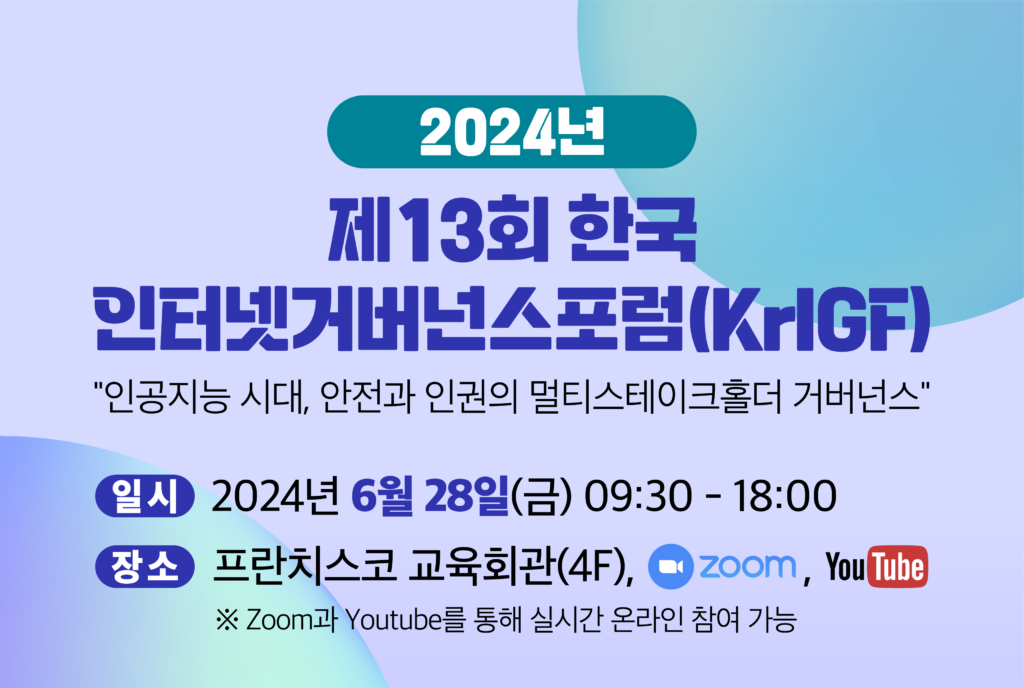 2024년

제13회 한국
인터넷거버넌스포럼(KrIGF)

"인공지능 시대, 안전과 인권의 멀티스테이크홀더 거버넌스"

일시 2024년 6월 28일(금) 09:30 - 18:00

장소 프란치스코 교육회관(4F), zoom, YouTube

※ Zoom과 Youtube를 통해 실시간 온라인 참여 가능